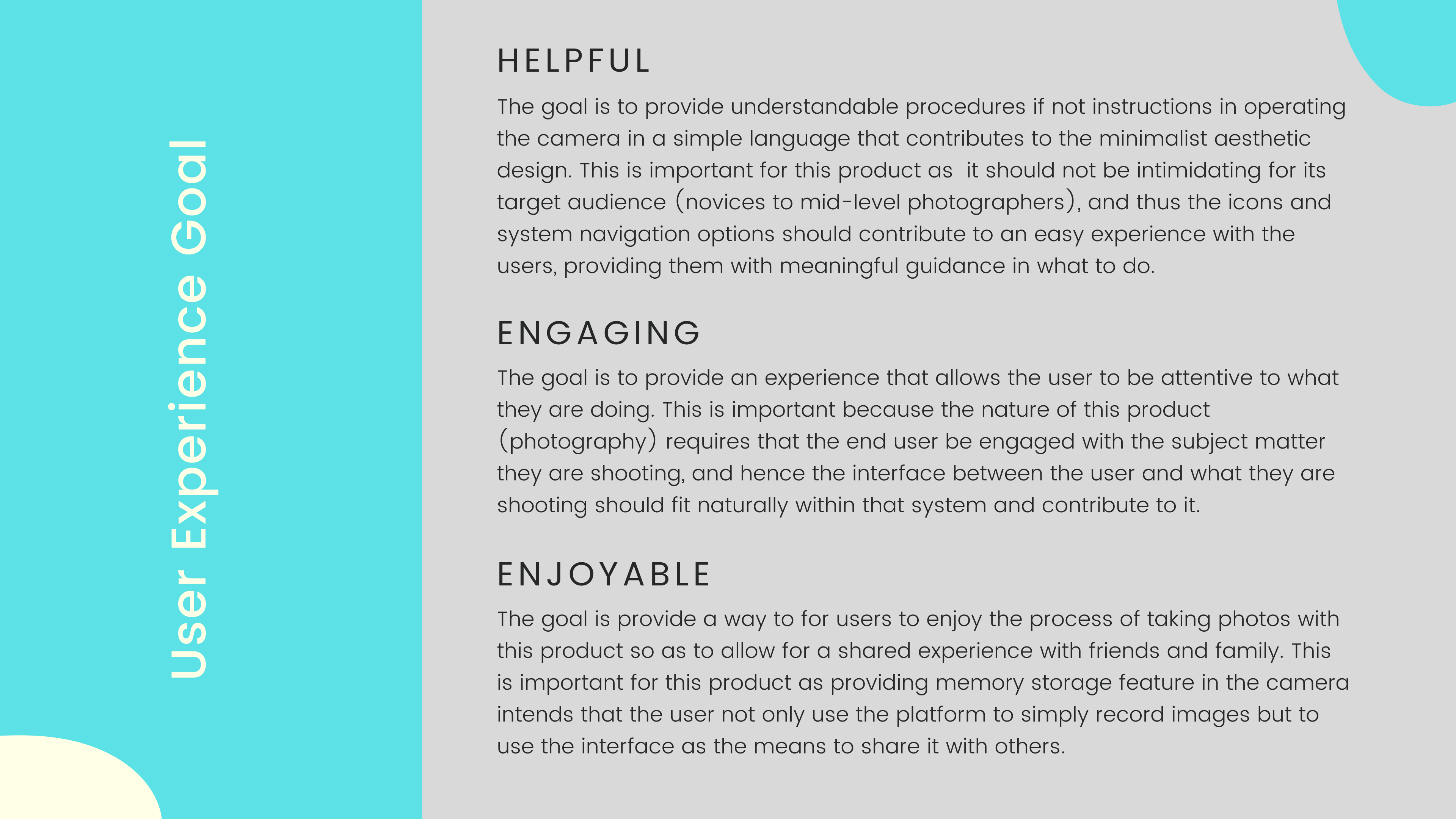 User Experience Goal

HELPFUL

The goal is to provide understandable procedures if not instructions in operating the camera in a simple language that contributes to the minimalist aesthetic design. This is important for this product as it should not be intimidating for its target audience (novices to mid-level photographers), and thus the icons and system navigation options should contribute to an easy experience with the users, providing them with meaningful guidance in what to do.

ENGAGING

The goal is to provide an experience that allows the user to be attentive to what they are doing. This is important because the nature of this product (photography) requires that the end user be engaged with the subject matter they are shooting, and hence the interface between the user and what they are shooting should fit naturally within that system and contribute to it.

ENJOYABLE

The goal is provide a way to for users to enjoy the process of taking photos with this product so as to allow for a shared experience with friends and family. This is important for this product as providing memory storage feature in the camera intends that the user not only use the platform to simply record images but to use the interface as the means to share it with others.